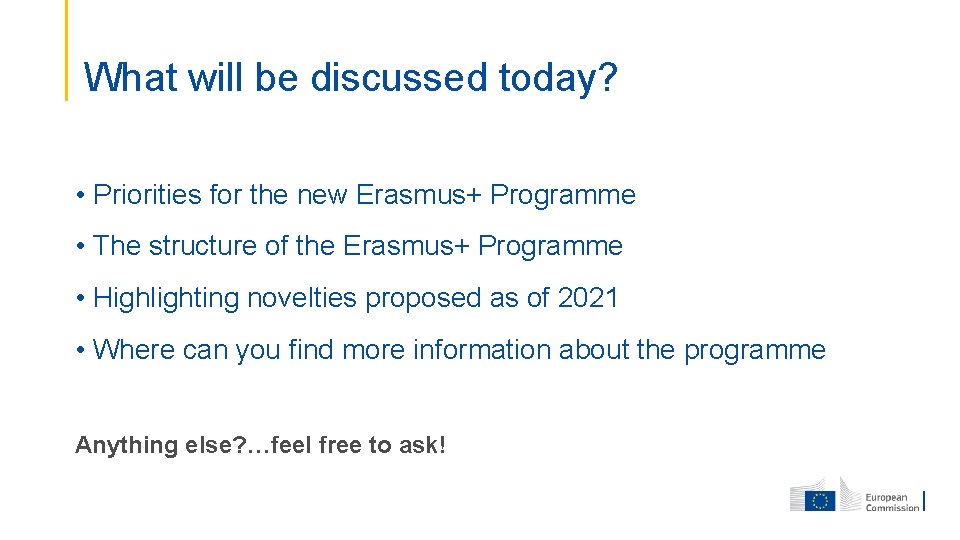 What will be discussed today?

• Priorities for the new Erasmus+ Programme

• The structure of the Erasmus+ Programme

• Highlighting novelties proposed as of 2021

• Where can you find more information about the programme

Anything else?…feel free to ask!

European Commission